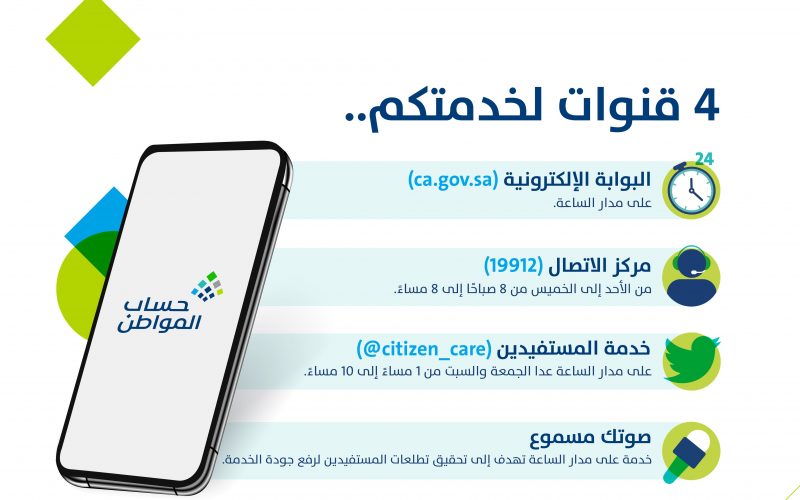 4 قنوات لخدمتكم..

24

البوابة الإلكترونية (ca.gov.sa)
على مدار الساعة.

مركز الاتصال (19912)
من الأحد إلى الخميس من 8 صباحًا إلى 8 مساءً.

خدمة المستفيدين (@citizen_care)
على مدار الساعة عدا الجمعة والسبت من 1 مساءً إلى 10 مساءً.

صوتك مسموع
خدمة على مدار الساعة تهدف إلى تحقيق تطلعات المستفيدين لرفع جودة الخدمة.

حساب المواطن